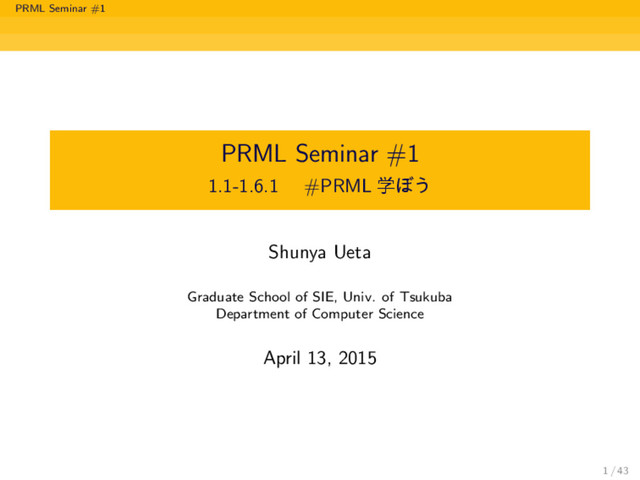 PRML Seminar #1

PRML Seminar #1

1.1-1.6.1 #PRML 学ぼう

Shunya Ueta

Graduate School of SIE, Univ. of Tsukuba
Department of Computer Science

April 13, 2015

1 / 43